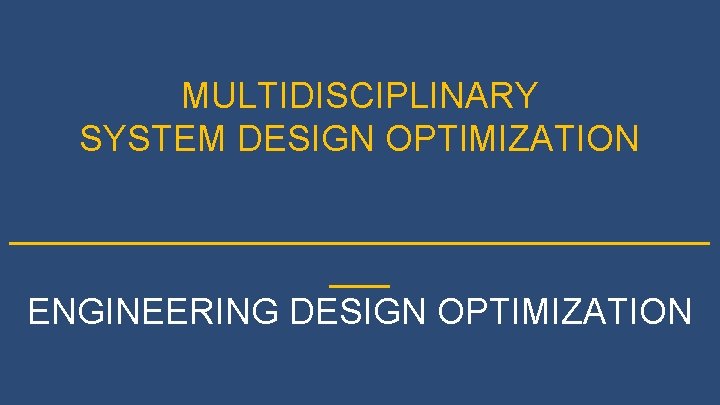 MULTIDISCIPLINARY
SYSTEM DESIGN OPTIMIZATION

ENGINEERING DESIGN OPTIMIZATION